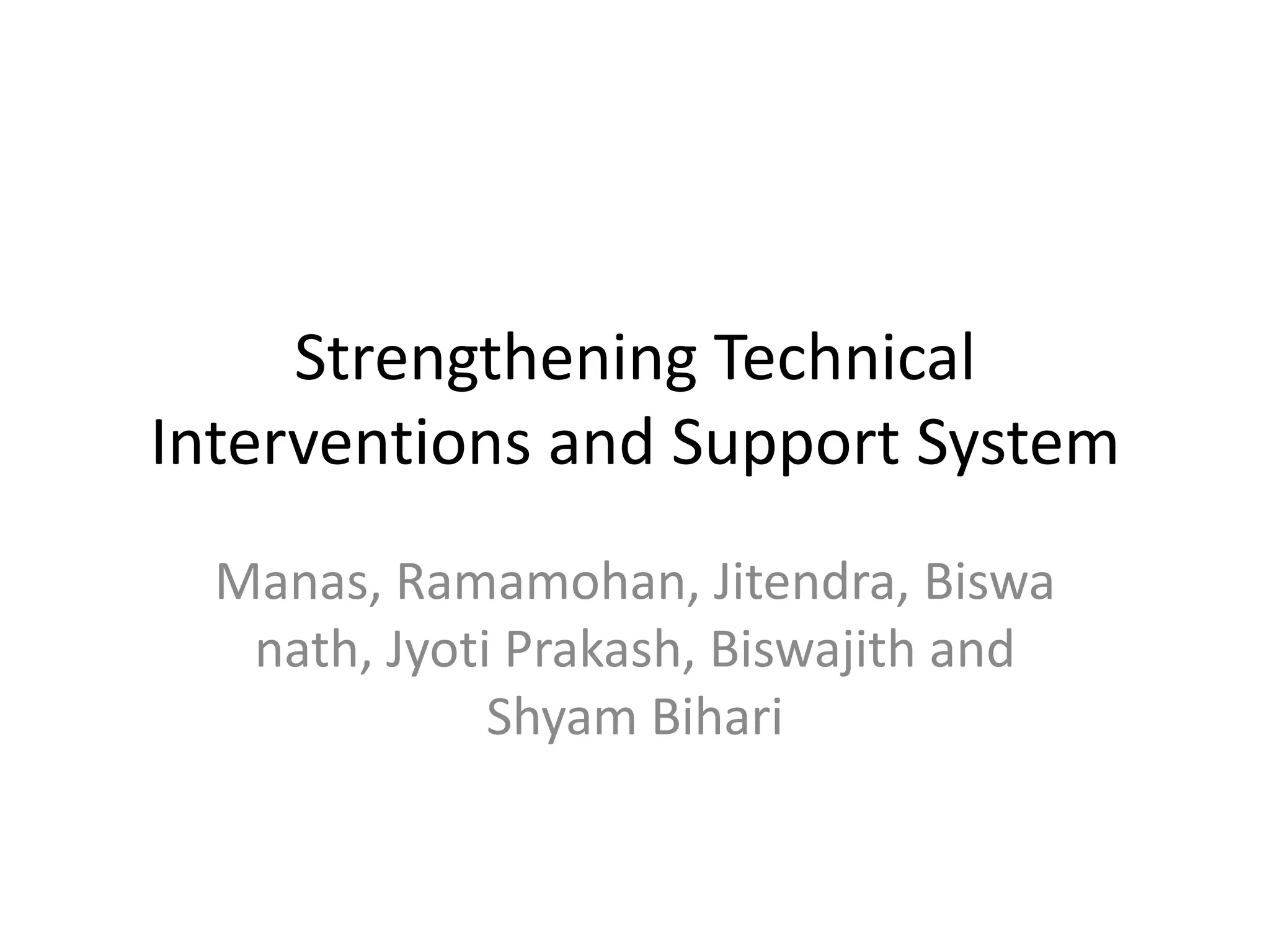 Strengthening Technical Interventions and Support System

Manas, Ramamohan, Jitendra, Biswa nath, Jyoti Prakash, Biswajith and Shyam Bihari